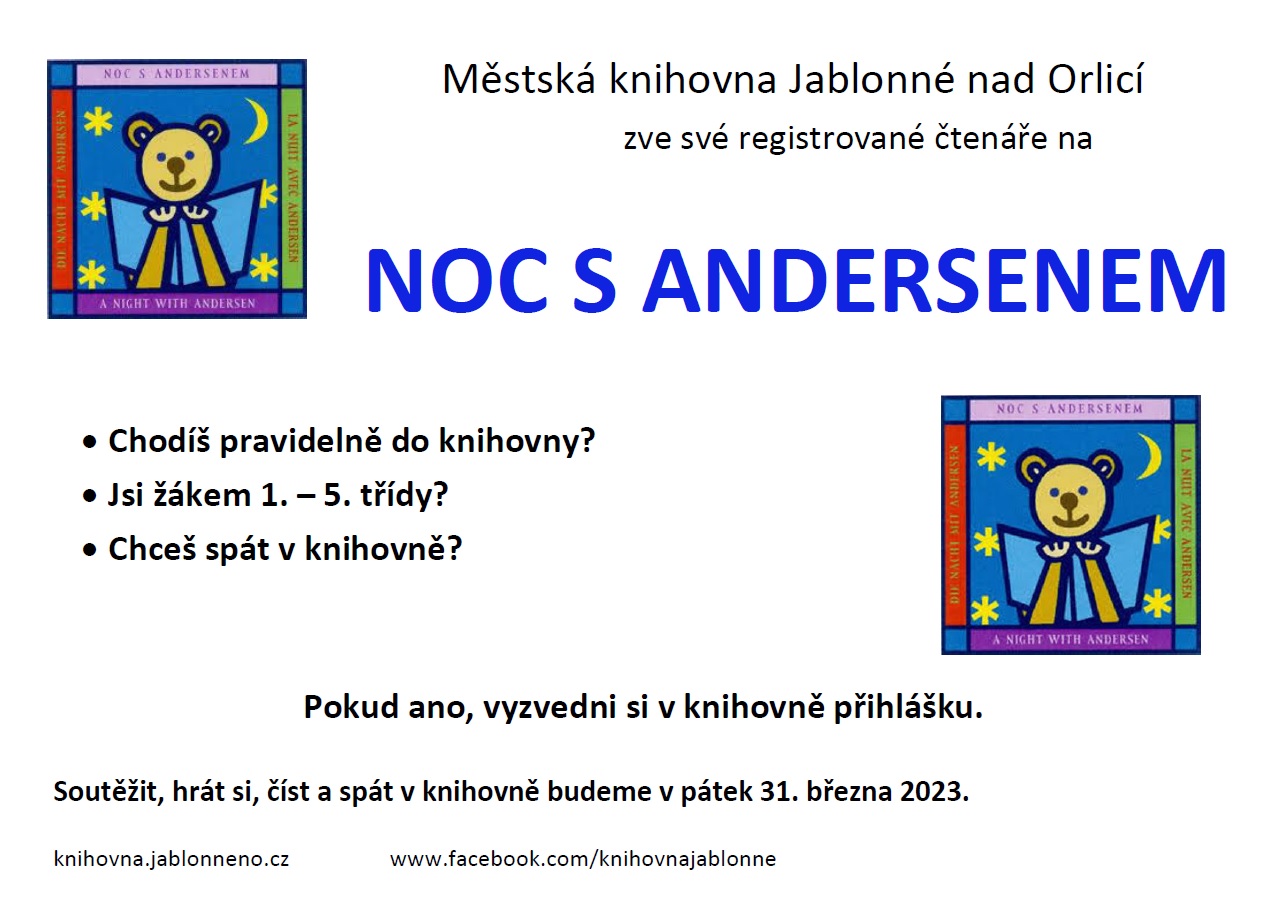 NOC S ANDERSENEM
DIE NACHT MIT ANDERSEN
LA NUIT AVEC ANDERSEN
A NIGHT WITH ANDERSEN

Městská knihovna Jablonné nad Orlicí
zve své registrované čtenáře na

NOC S ANDERSENEM

• Chodíš pravidelně do knihovny?
• Jsi žákem 1. – 5. třídy?
• Chceš spát v knihovně?

NOC S ANDERSENEM
DIE NACHT MIT ANDERSEN
LA NUIT AVEC ANDERSEN
A NIGHT WITH ANDERSEN

Pokud ano, vyzvedni si v knihovně přihlášku.

Soutěžit, hrát si, číst a spát v knihovně budeme v pátek 31. března 2023.

knihovna.jablonneno.cz www.facebook.com/knihovnajablonne